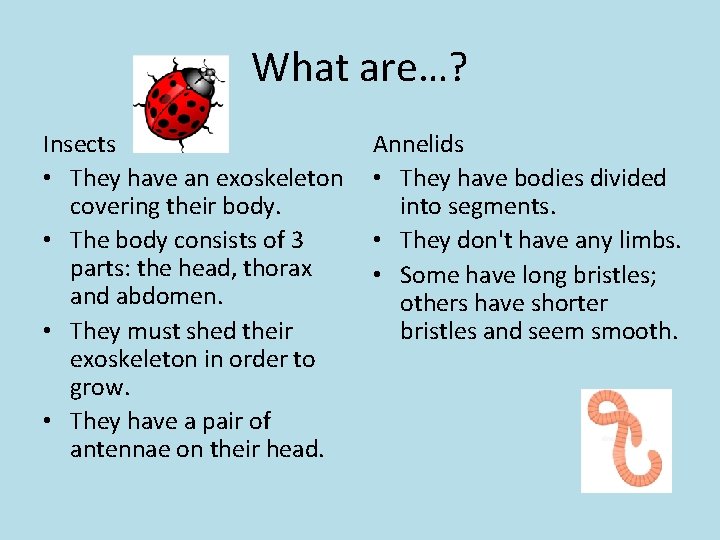 What are…?

Insects

• They have an exoskeleton covering their body.
• The body consists of 3 parts: the head, thorax and abdomen.
• They must shed their exoskeleton in order to grow.
• They have a pair of antennae on their head.

Annelids

• They have bodies divided into segments.
• They don't have any limbs.
• Some have long bristles; others have shorter bristles and seem smooth.